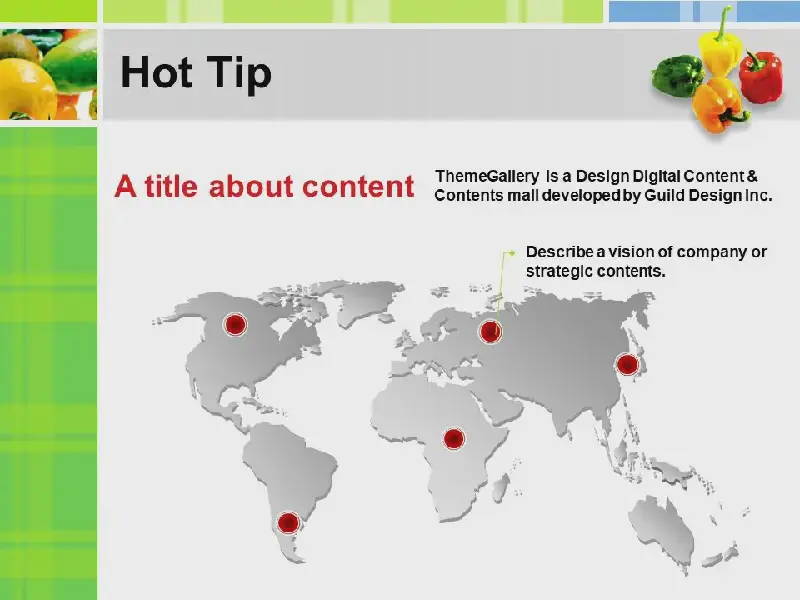 Hot Tip

A title about content

ThemeGallery is a Design Digital Content & Contents mall developed by Guild Design Inc.

Describe a vision of company or strategic contents.